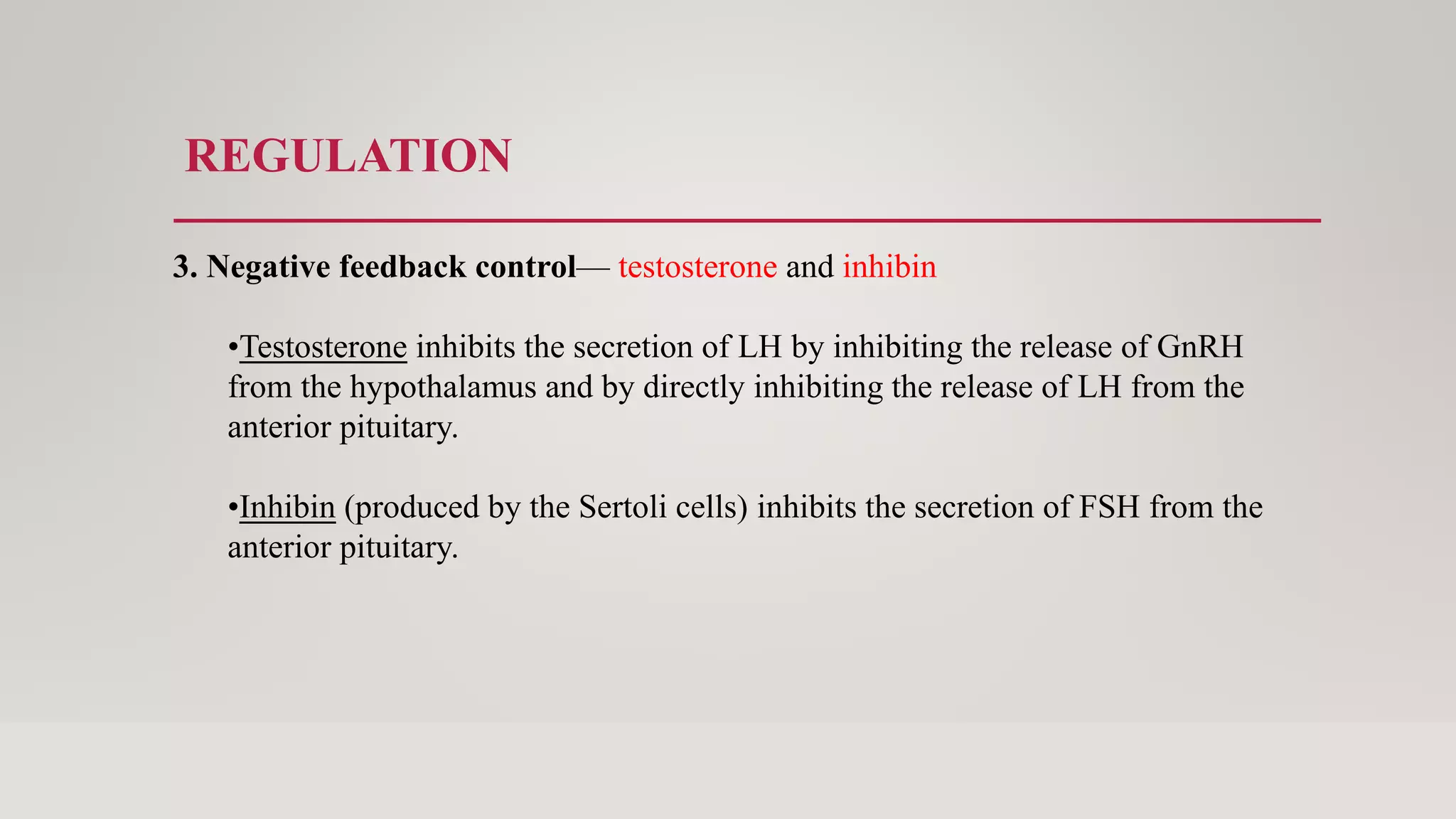 REGULATION

3. Negative feedback control— testosterone and inhibin

•Testosterone inhibits the secretion of LH by inhibiting the release of GnRH from the hypothalamus and by directly inhibiting the release of LH from the anterior pituitary.

•Inhibin (produced by the Sertoli cells) inhibits the secretion of FSH from the anterior pituitary.